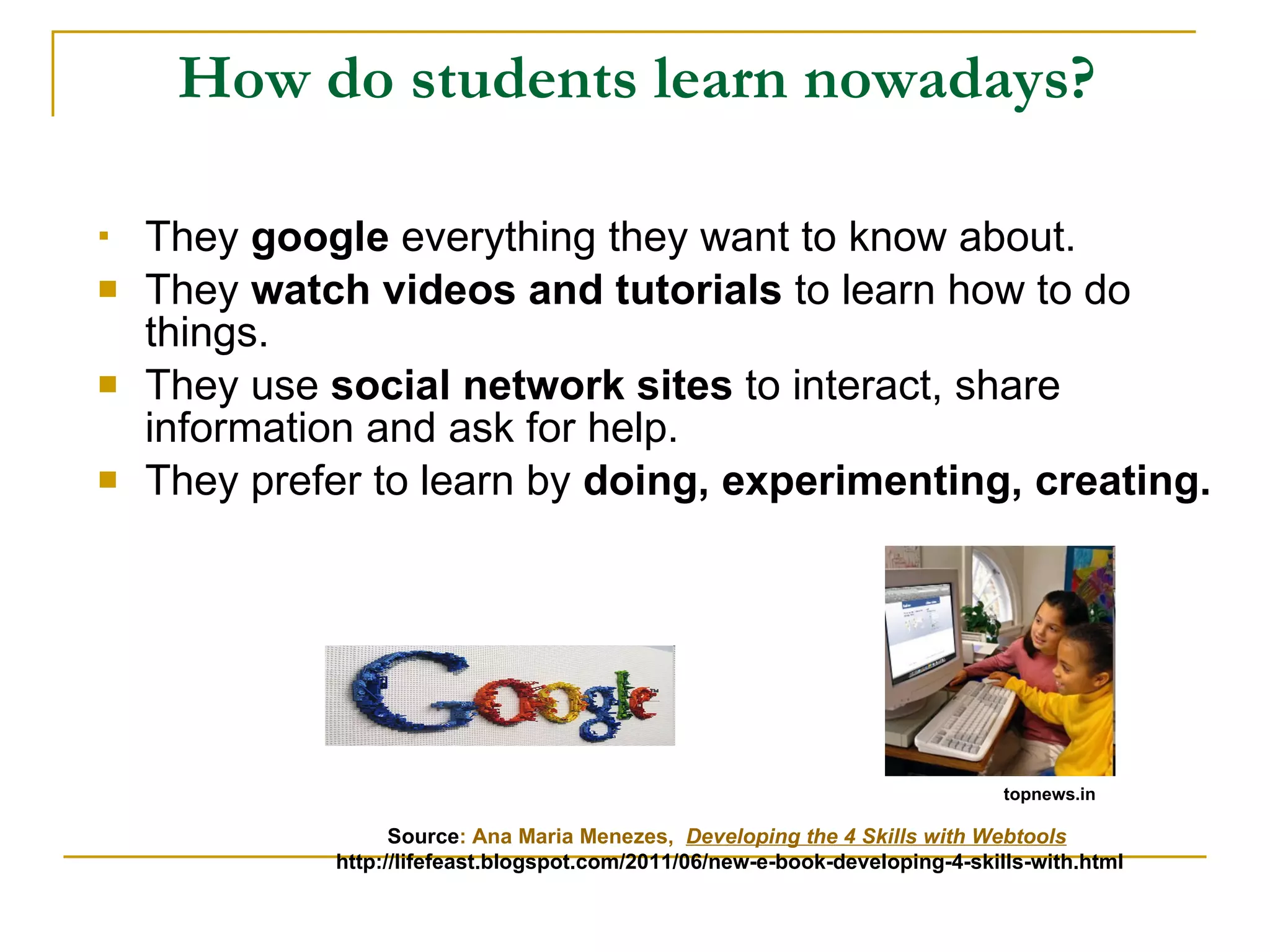 How do students learn nowadays?

- They google everything they want to know about.
- They watch videos and tutorials to learn how to do things.
- They use social network sites to interact, share information and ask for help.
- They prefer to learn by doing, experimenting, creating.

Google

topnews.in

Source: Ana Maria Menezes, Developing the 4 Skills with Webtools
http://lifefeast.blogspot.com/2011/06/new-e-book-developing-4-skills-with.html